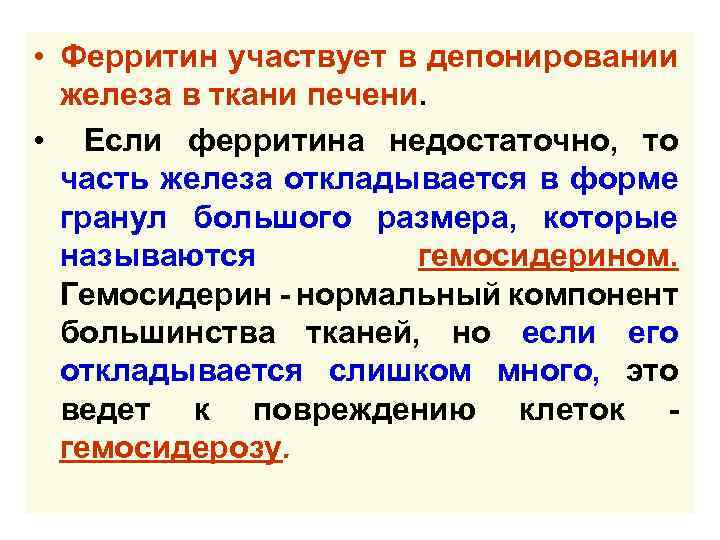 • Ферритин участвует в депонировании железа в ткани печени.

• Если ферритина недостаточно, то часть железа откладывается в форме гранул большого размера, которые называются гемосидерином. Гемосидерин - нормальный компонент большинства тканей, но если его откладывается слишком много, это ведет к повреждению клеток - гемосидерозу.